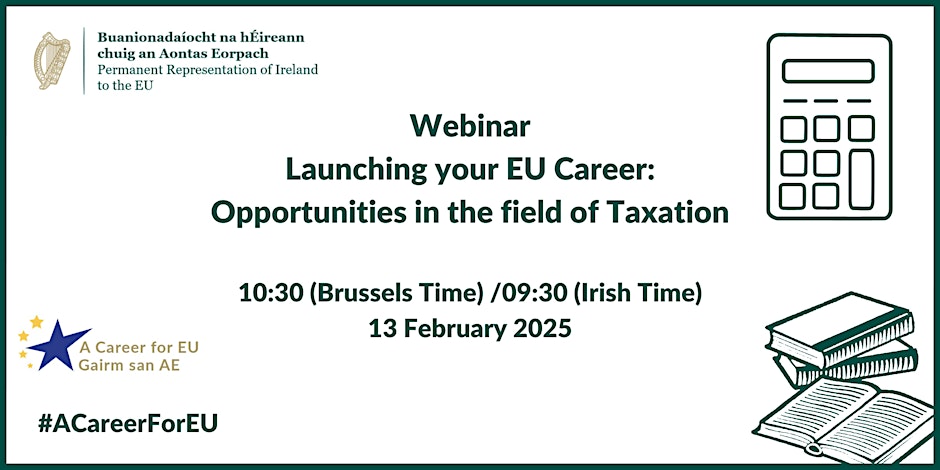 Buanionadaíocht na hÉireann
chuig an Aontas Eorpach
Permanent Representation of Ireland
to the EU

Webinar
Launching your EU Career:
Opportunities in the field of Taxation

10:30 (Brussels Time) /09:30 (Irish Time)
13 February 2025

A Career for EU
Gairm san AE

#ACareerForEU